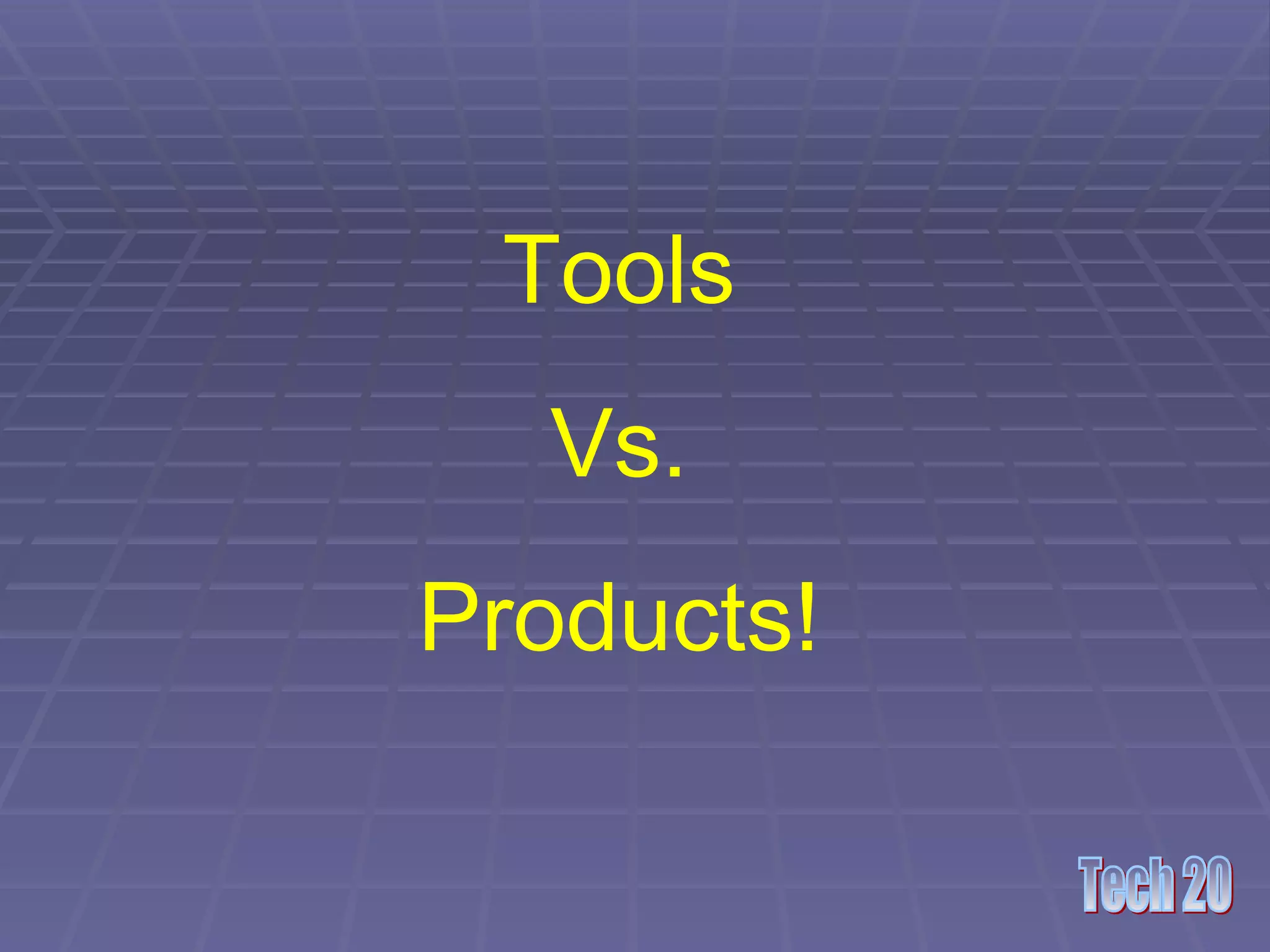 Tools

Vs.

Products!

Tech 20